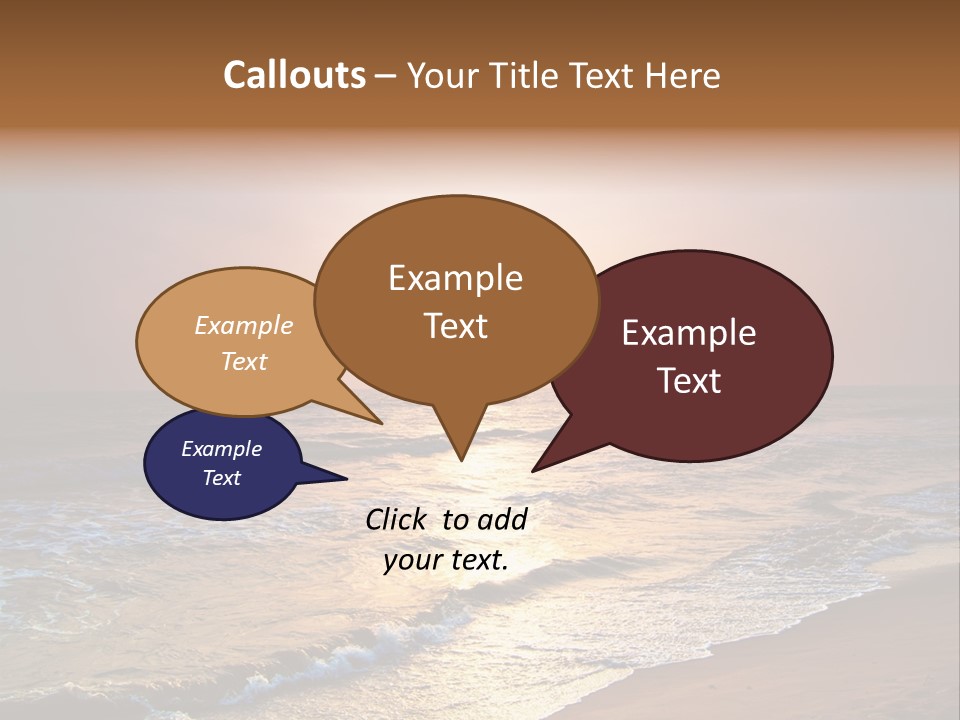 Callouts – Your Title Text Here

Example Text

Example Text

Example Text

Example Text

Click to add your text.